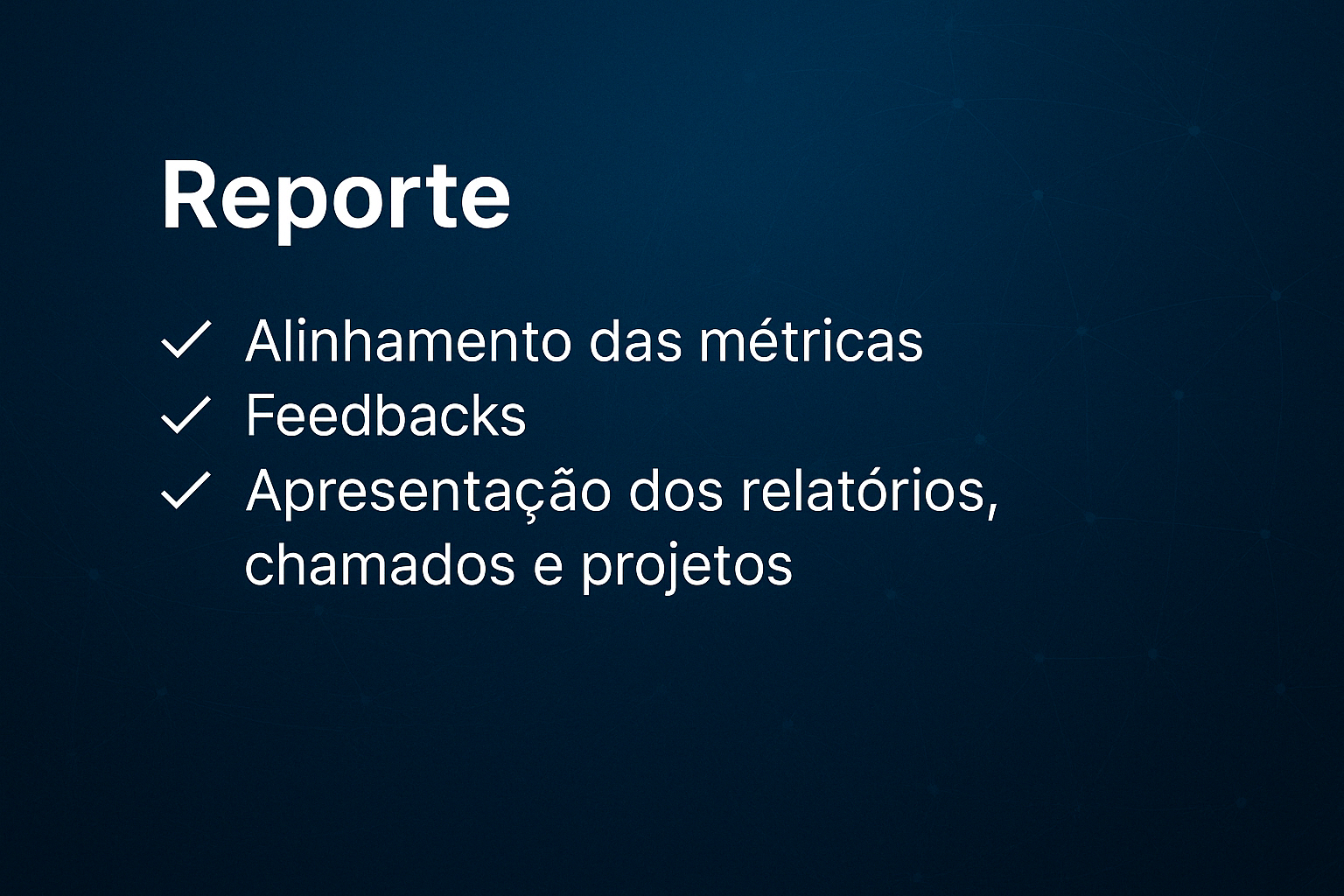 Reporte

✓ Alinhamento das métricas
✓ Feedbacks
✓ Apresentação dos relatórios, chamados e projetos